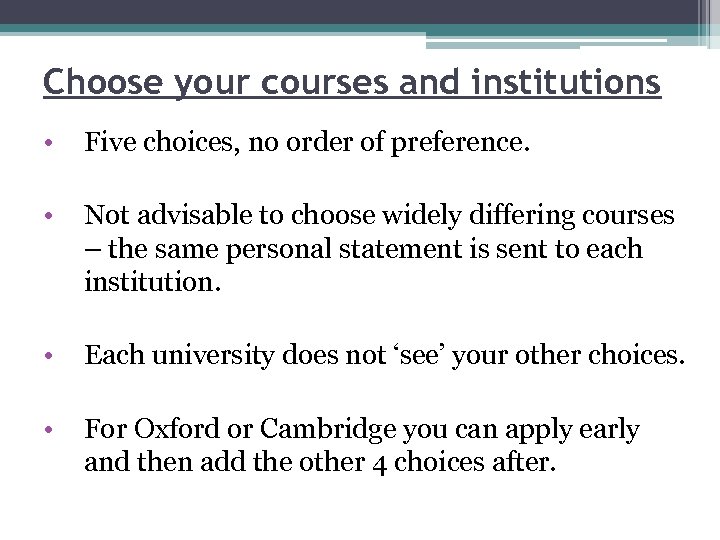 Choose your courses and institutions

• Five choices, no order of preference.

• Not advisable to choose widely differing courses – the same personal statement is sent to each institution.

• Each university does not ‘see’ your other choices.

• For Oxford or Cambridge you can apply early and then add the other 4 choices after.